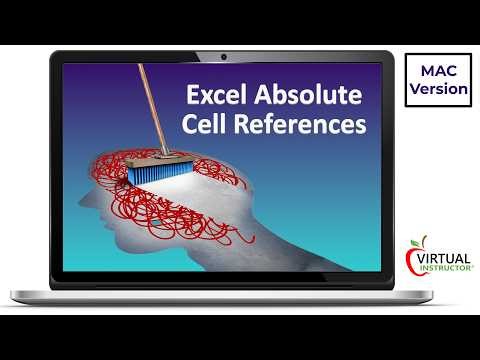 Excel Absolute Cell References

MAC Version

VIRTUAL INSTRUCTOR®